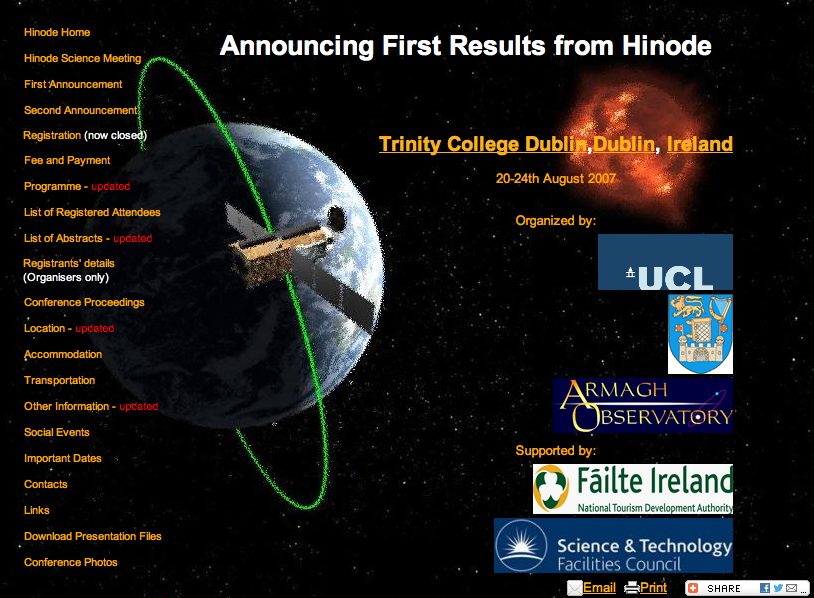 Hinode Home
Hinode Science Meeting
First Announcement
Second Announcement
Registration (now closed)
Fee and Payment
Programme - updated
List of Registered Attendees
List of Abstracts - updated
Registrants' details (Organisers only)
Conference Proceedings
Location - updated
Accommodation
Transportation
Other Information - updated
Social Events
Important Dates
Contacts
Links
Download Presentation Files
Conference Photos

Announcing First Results from Hinode

Trinity College Dublin,Dublin, Ireland

20-24th August 2007

Organized by:

UCL

ARMAGH OBSERVATORY

Supported by:

Fáilte Ireland
National Tourism Development Authority

Science & Technology Facilities Council

Email Print SHARE